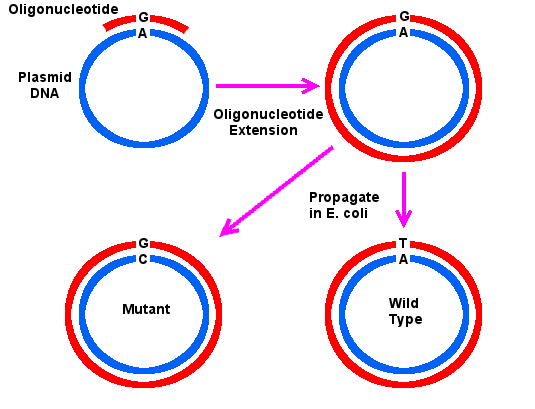 Oligonucleotide
G
A
Plasmid DNA
Oligonucleotide Extension
G
A
Propagate in E. coli
G
C
Mutant
T
A
Wild Type